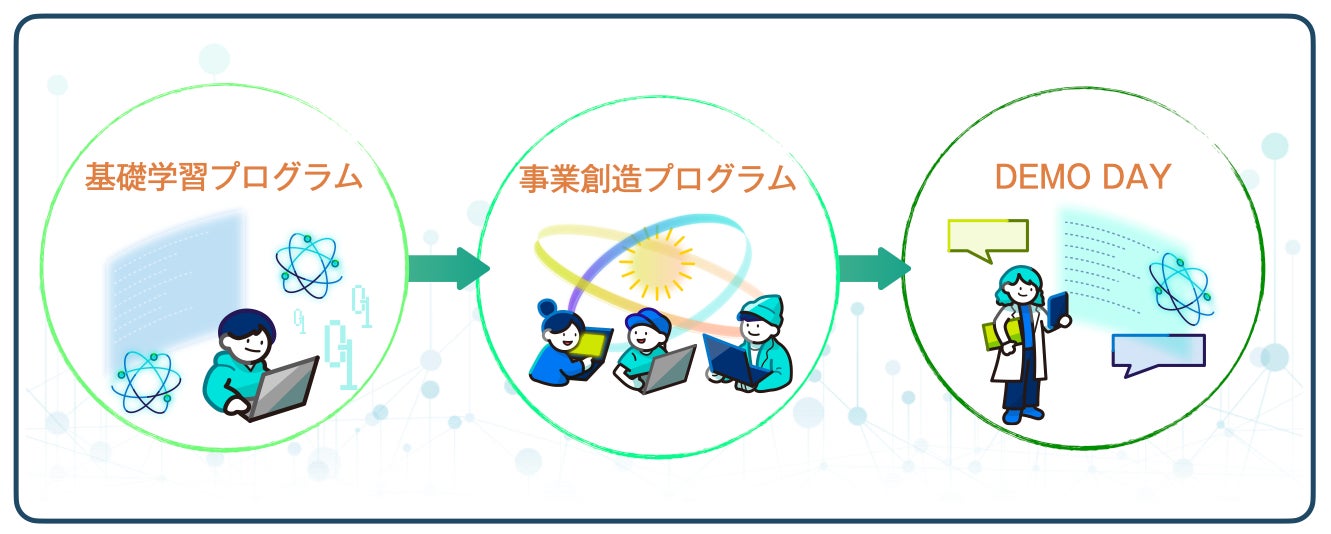 基礎学習プログラム

事業創造プログラム

DEMO DAY